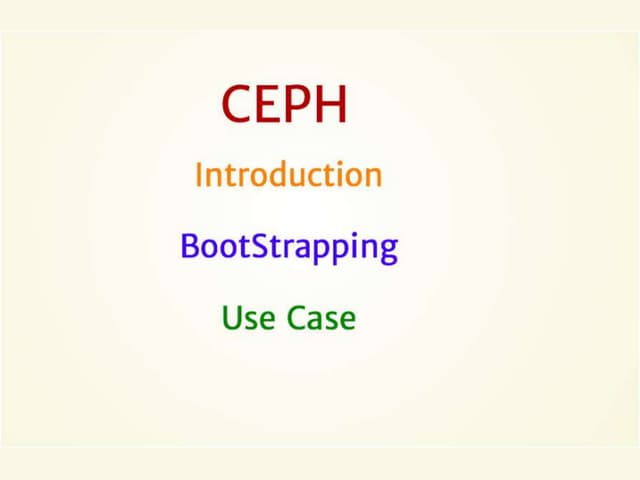 CEPH

Introduction

BootStrapping

Use Case